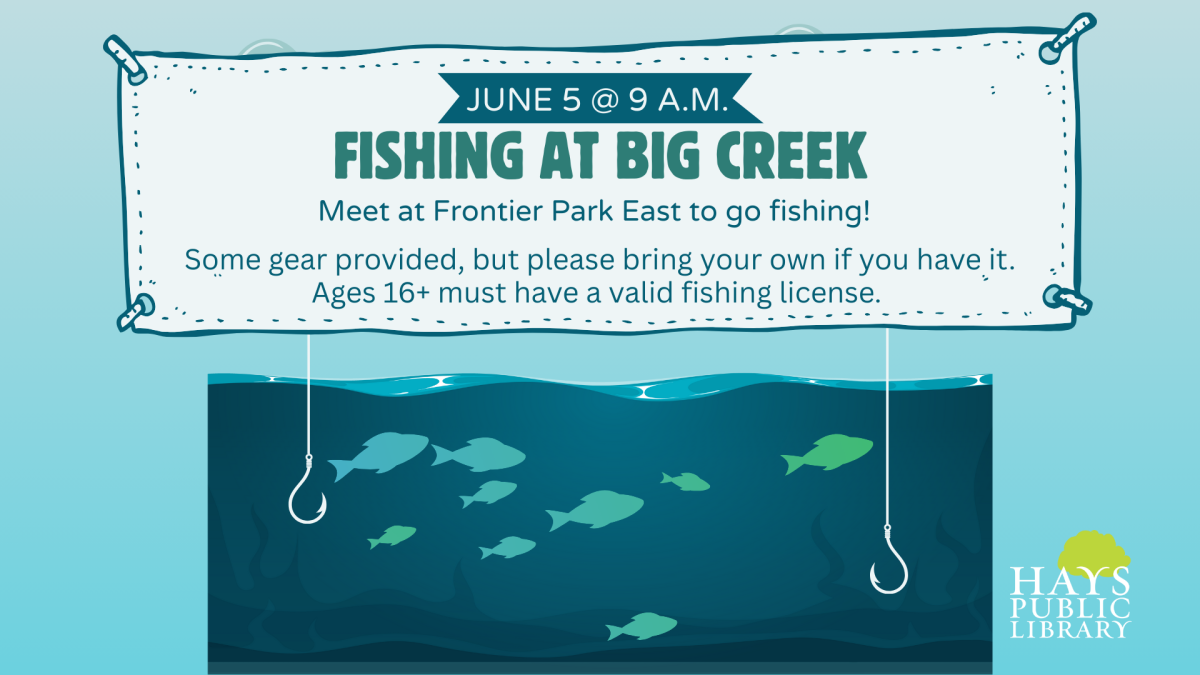 JUNE 5 @ 9 A.M.

FISHING AT BIG CREEK

Meet at Frontier Park East to go fishing!

Some gear provided, but please bring your own if you have it. Ages 16+ must have a valid fishing license.

HAYS PUBLIC LIBRARY